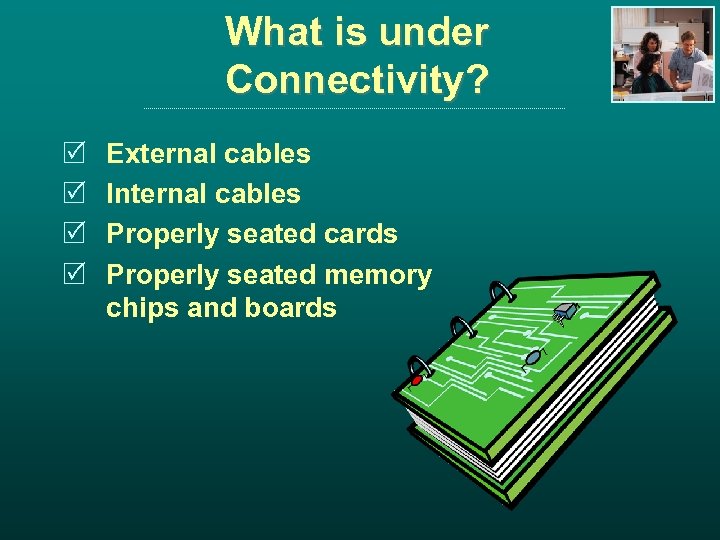 What is under Connectivity?

☑ External cables
☑ Internal cables
☑ Properly seated cards
☑ Properly seated memory chips and boards